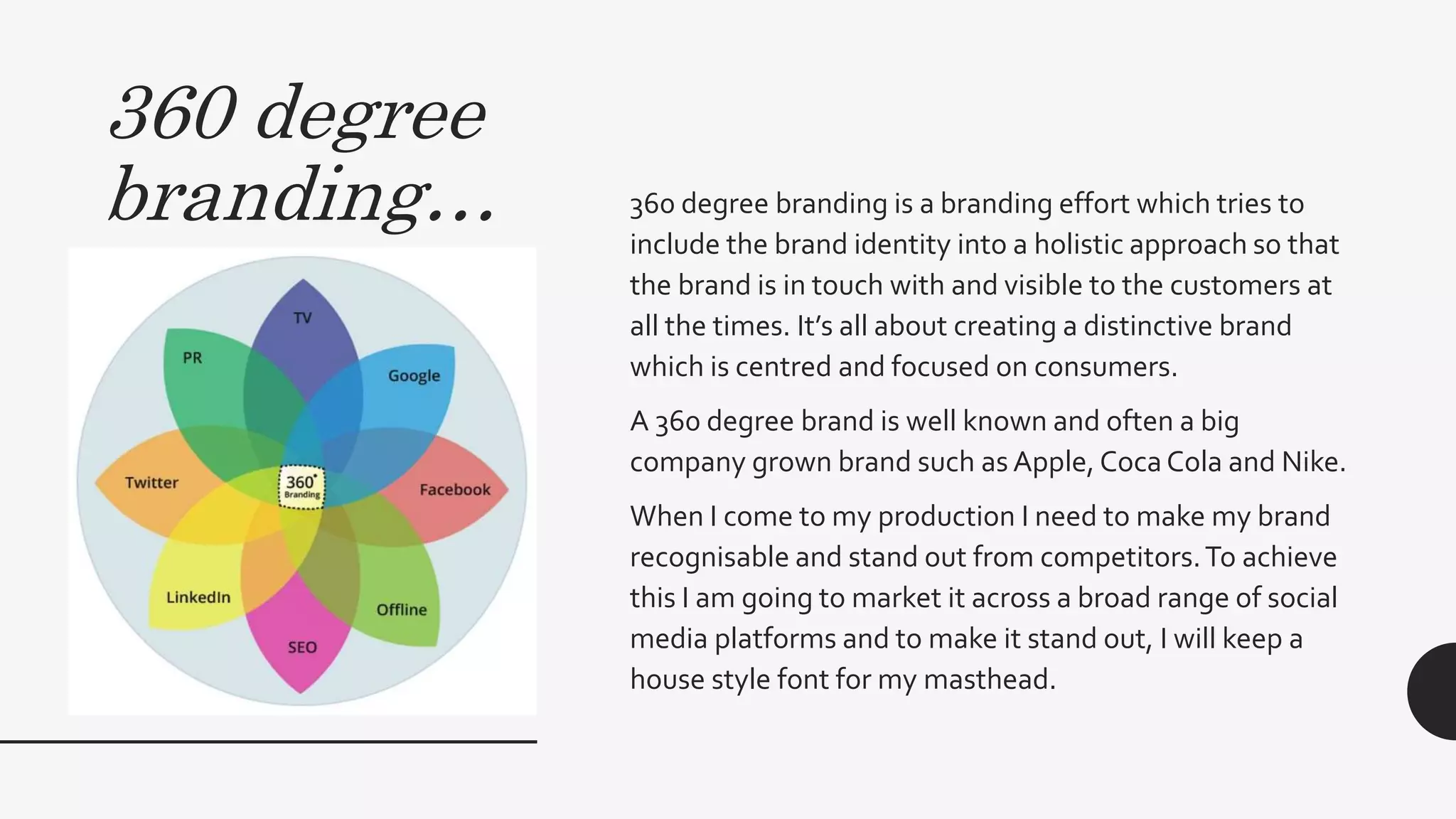 360 degree branding…

TV

PR

Google

Twitter

360° Branding

Facebook

LinkedIn

Offline

SEO

360 degree branding is a branding effort which tries to include the brand identity into a holistic approach so that the brand is in touch with and visible to the customers at all the times. It's all about creating a distinctive brand which is centred and focused on consumers.

A 360 degree brand is well known and often a big company grown brand such as Apple, Coca Cola and Nike.

When I come to my production I need to make my brand recognisable and stand out from competitors. To achieve this I am going to market it across a broad range of social media platforms and to make it stand out, I will keep a house style font for my masthead.